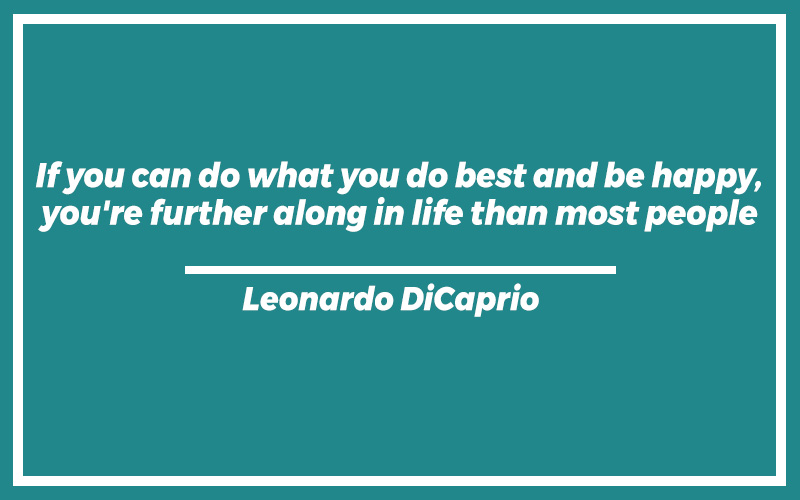 If you can do what you do best and be happy, you're further along in life than most people

Leonardo DiCaprio